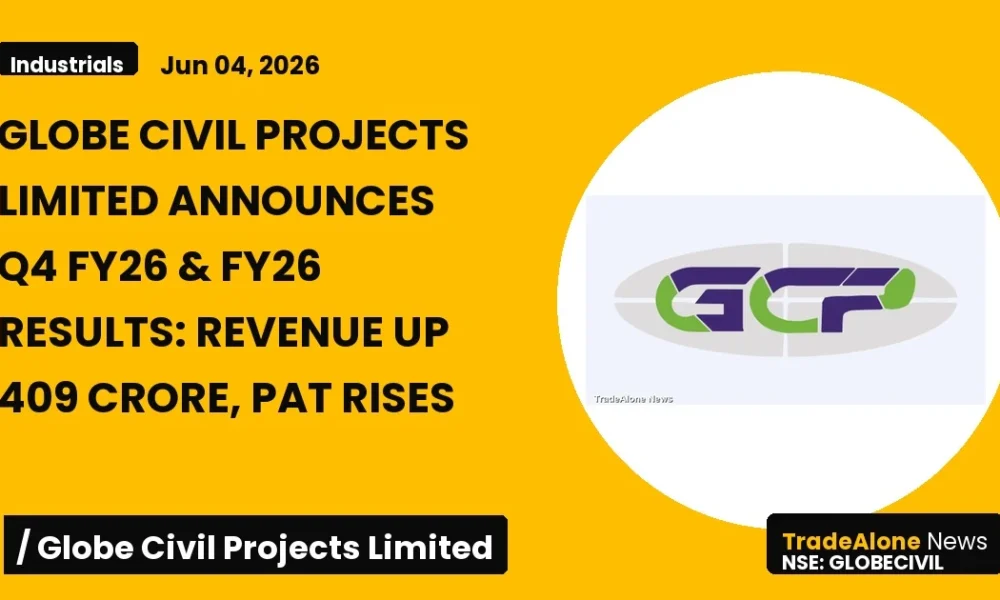 Industrials Jun 04, 2026

GLOBE CIVIL PROJECTS LIMITED ANNOUNCES Q4 FY26 & FY26 RESULTS: REVENUE UP 409 CRORE, PAT RISES

GCP

TradeAlone News

/ Globe Civil Projects Limited

TradeAlone News
NSE: GLOBECIVIL